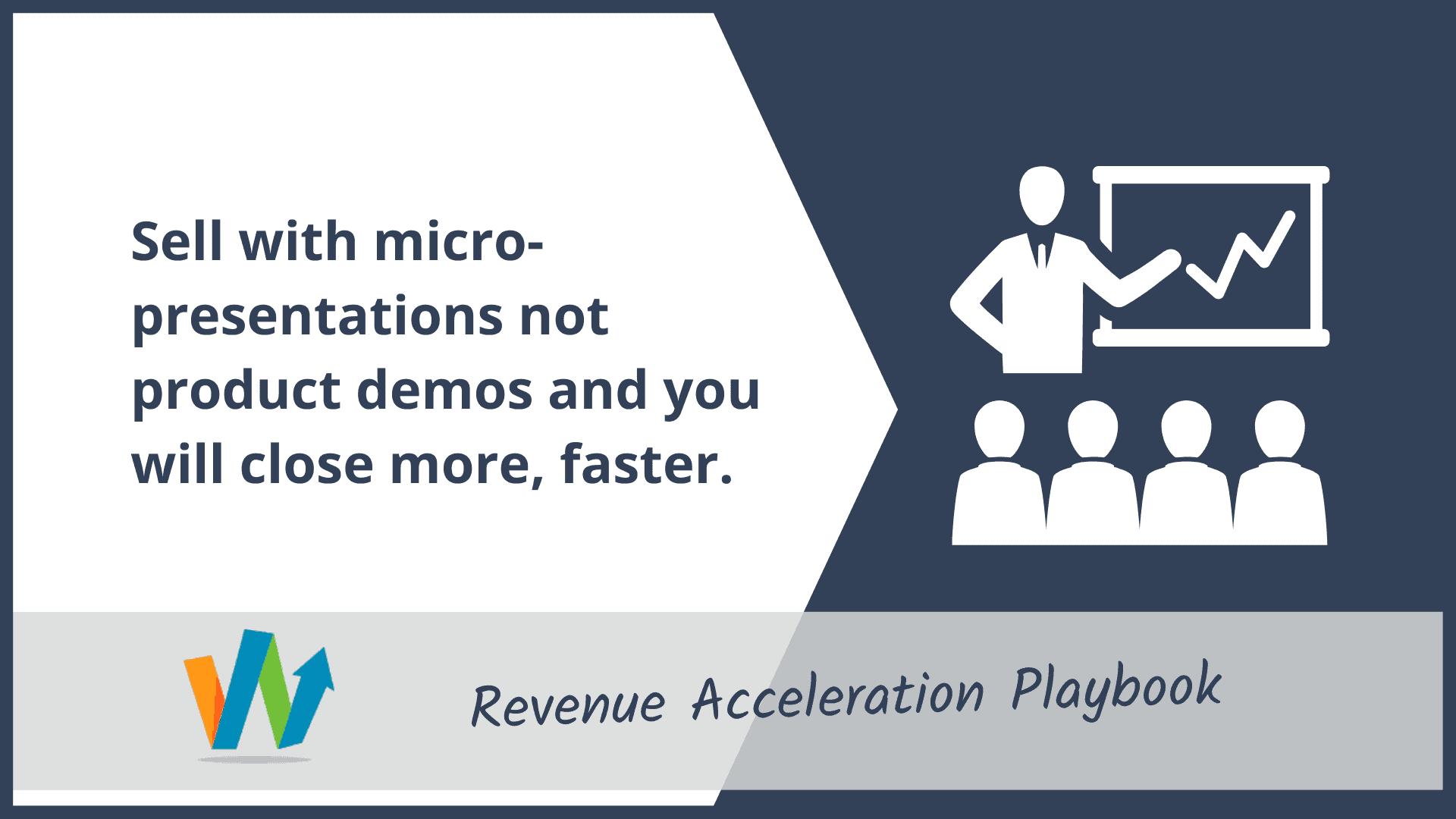 Sell with micro-presentations not product demos and you will close more, faster.

Revenue Acceleration Playbook